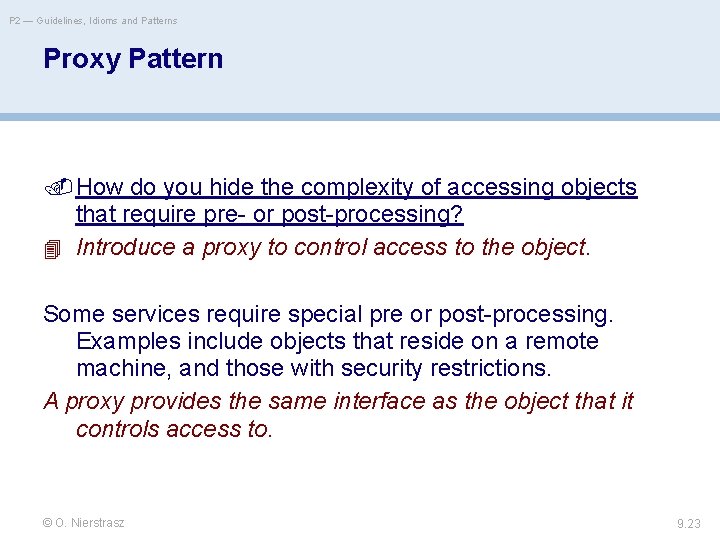 P2 — Guidelines, Idioms and Patterns

Proxy Pattern

How do you hide the complexity of accessing objects that require pre- or post-processing?

Introduce a proxy to control access to the object.

Some services require special pre or post-processing. Examples include objects that reside on a remote machine, and those with security restrictions.

A proxy provides the same interface as the object that it controls access to.

© O. Nierstrasz

9.23